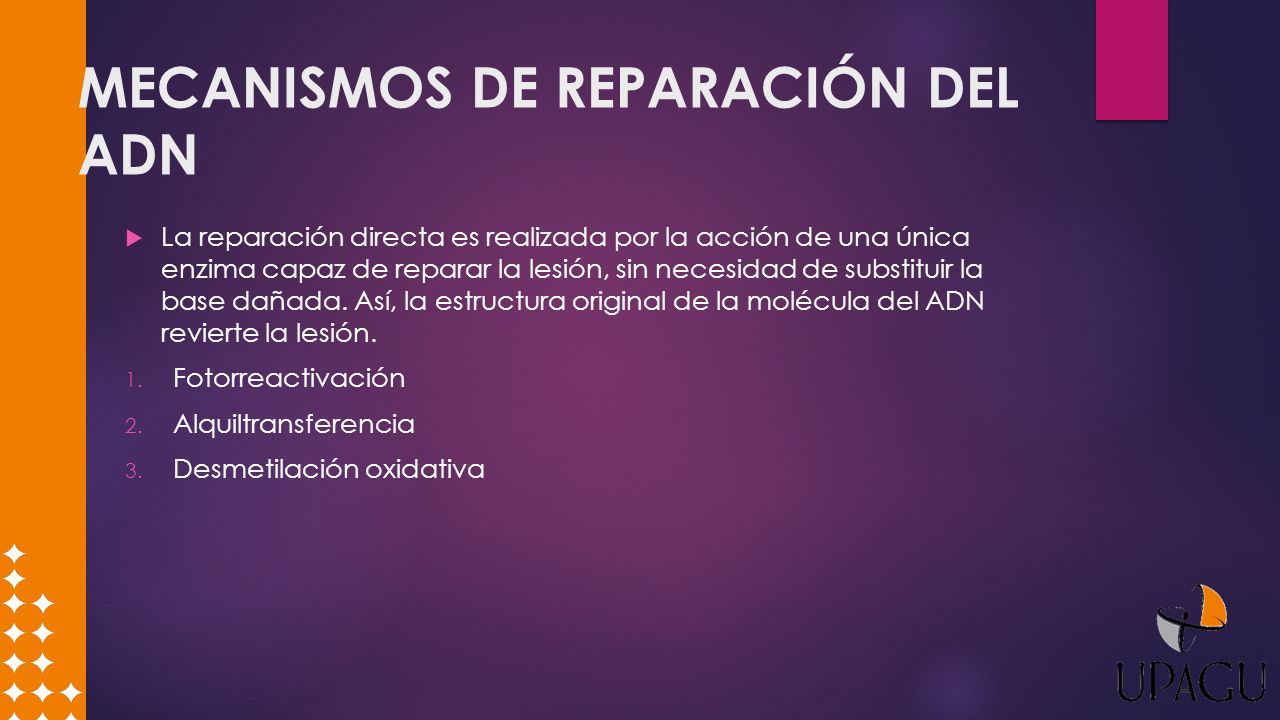 MECANISMOS DE REPARACIÓN DEL ADN

La reparación directa es realizada por la acción de una única enzima capaz de reparar la lesión, sin necesidad de substituir la base dañada. Así, la estructura original de la molécula del ADN revierte la lesión.

1. Fotorreactivación
2. Alquiltransferencia
3. Desmetilación oxidativa

UPAGU